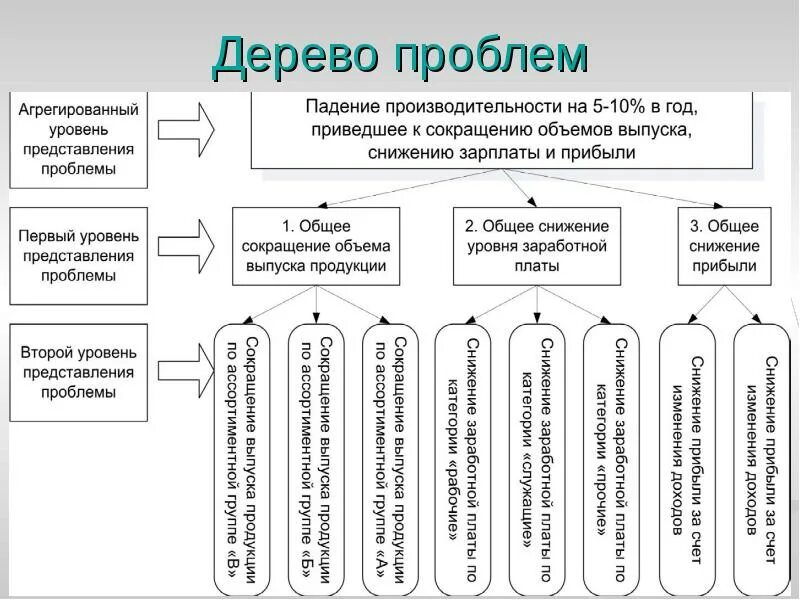 Дерево проблем

Агрегированный уровень представления проблемы

Падение производительности на 5-10% в год, приведшее к сокращению объемов выпуска, снижению зарплаты и прибыли

Первый уровень представления проблемы

1. Общее сокращение объема выпуска продукции

2. Общее снижение уровня заработной платы

3. Общее снижение прибыли

Второй уровень представления проблемы

Сокращение выпуска продукции по ассортиментной группе «В»

Сокращение выпуска продукции по ассортиментной группе «Б»

Сокращение выпуска продукции по ассортиментной группе «А»

Снижение заработной платы по категории «рабочие»

Снижение заработной платы по категории «служащие»

Снижение заработной платы по категории «прочие»

Снижение прибыли за счет изменения доходов

Снижение прибыли за счет изменения доходов